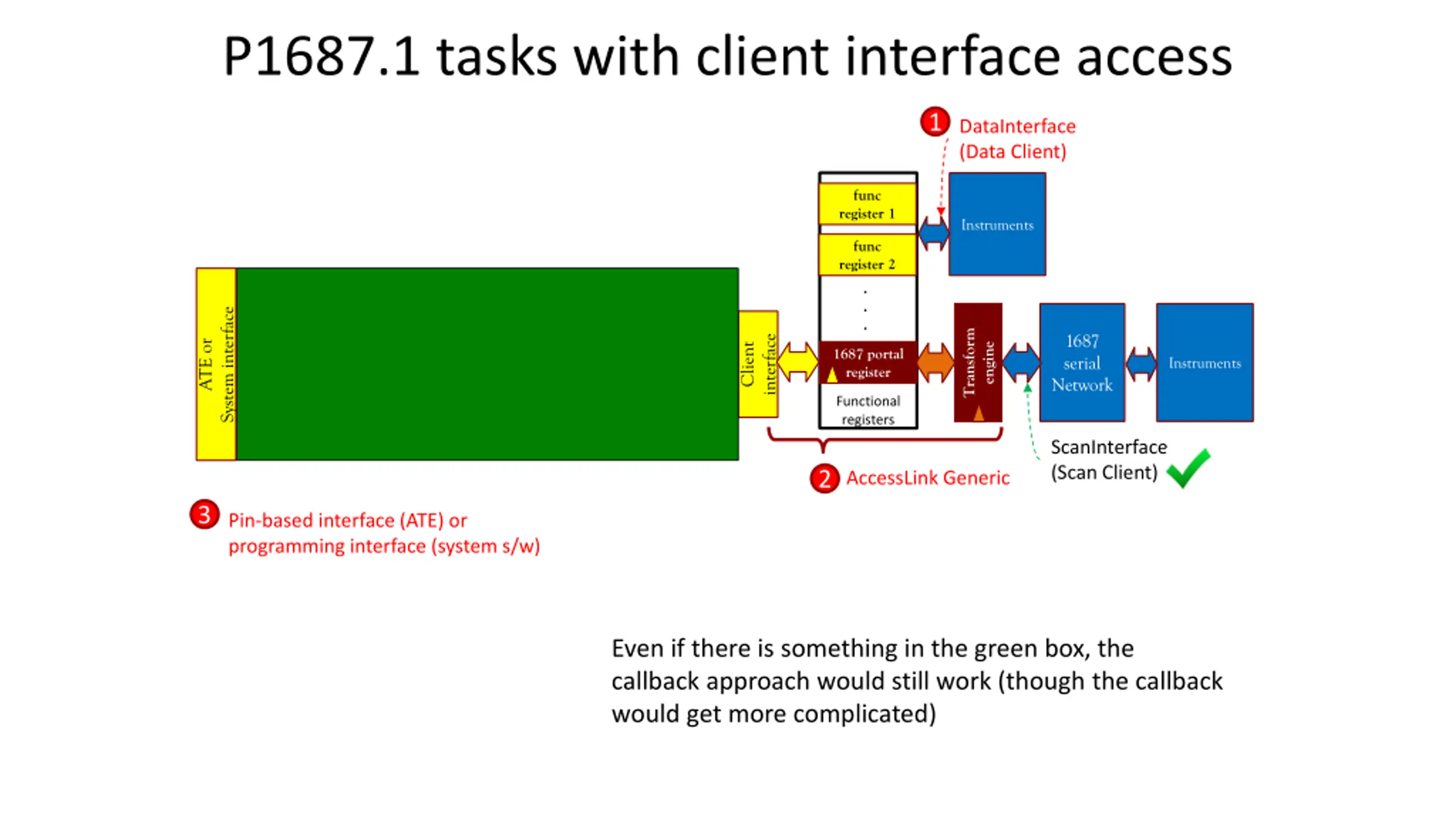 P1687.1 tasks with client interface access

1 DataInterface (Data Client)

func register 1

func register 2

. . .

Instruments

ATE or System interface

Client interface

1687 portal register

Functional registers

Transform engine

1687 serial Network

Instruments

2 AccessLink Generic

ScanInterface (Scan Client)

3 Pin-based interface (ATE) or programming interface (system s/w)

Even if there is something in the green box, the callback approach would still work (though the callback would get more complicated)